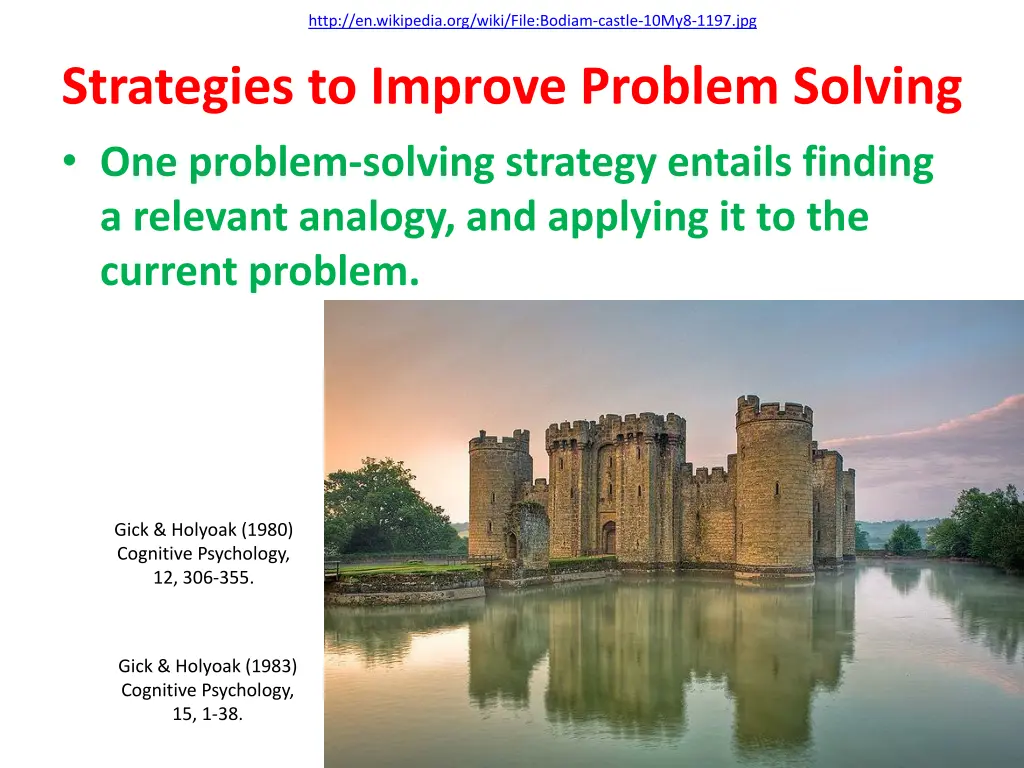 http://en.wikipedia.org/wiki/File:Bodiam-castle-10My8-1197.jpg

Strategies to Improve Problem Solving

• One problem-solving strategy entails finding a relevant analogy, and applying it to the current problem.

Gick & Holyoak (1980) Cognitive Psychology, 12, 306-355.

Gick & Holyoak (1983) Cognitive Psychology, 15, 1-38.